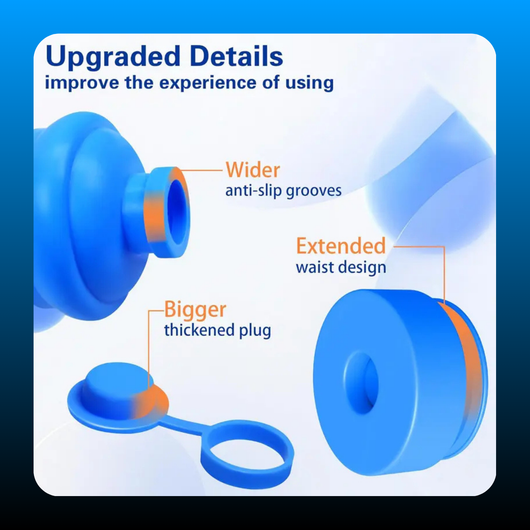 Upgraded Details
improve the experience of using

Wider
anti-slip grooves

Extended
waist design

Bigger
thickened plug